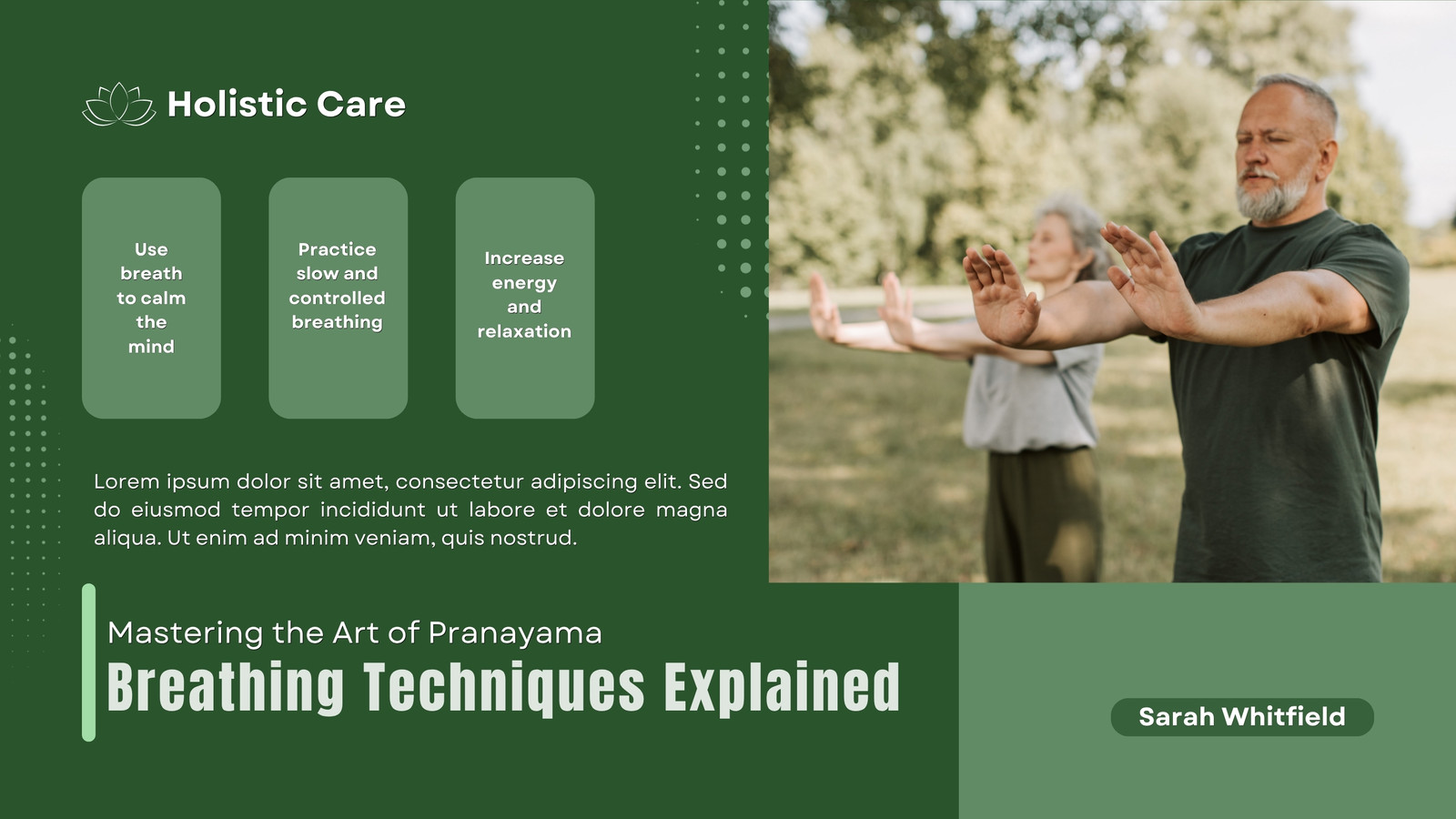 Holistic Care

Use breath to calm the mind

Practice slow and controlled breathing

Increase energy and relaxation

Lorem ipsum dolor sit amet, consectetur adipiscing elit. Sed do eiusmod tempor incididunt ut labore et dolore magna aliqua. Ut enim ad minim veniam, quis nostrud.

Mastering the Art of Pranayama

Breathing Techniques Explained

Sarah Whitfield